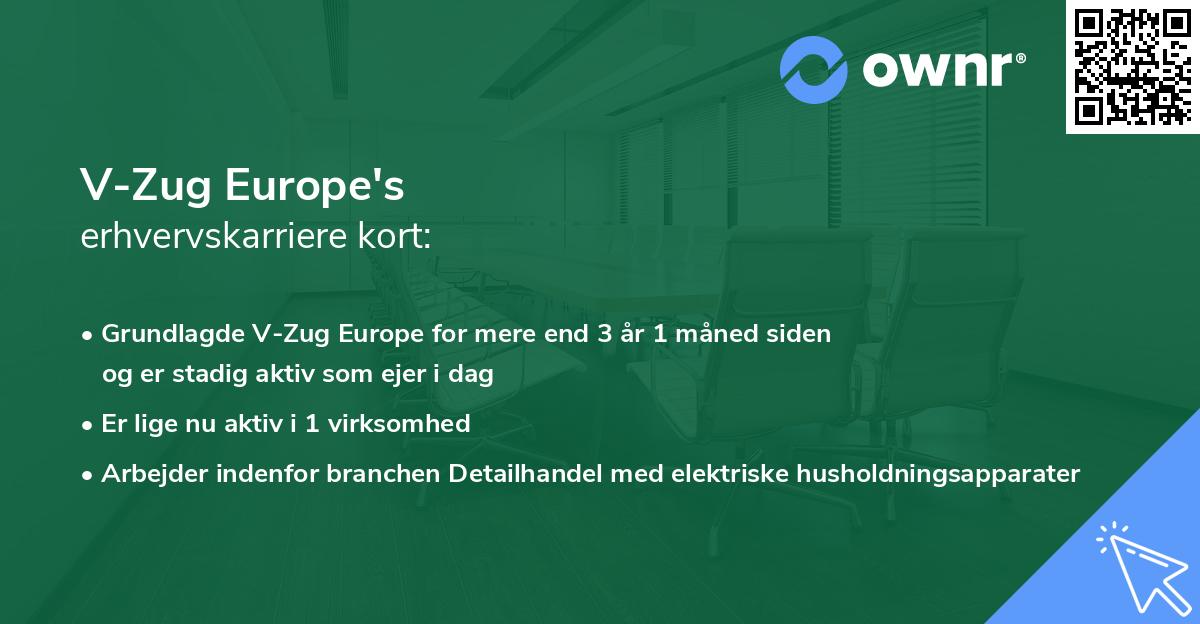 ownr®

V-Zug Europe's
erhvervskarriere kort:

• Grundlagde V-Zug Europe for mere end 3 år 1 måned siden og er stadig aktiv som ejer i dag
• Er lige nu aktiv i 1 virksomhed
• Arbejder indenfor branchen Detailhandel med elektriske husholdningsapparater